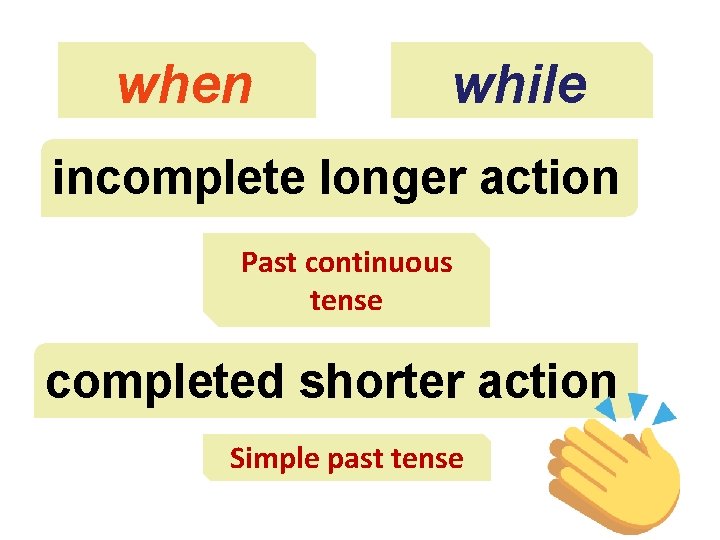 when

while

incomplete longer action

Past continuous tense

completed shorter action

Simple past tense